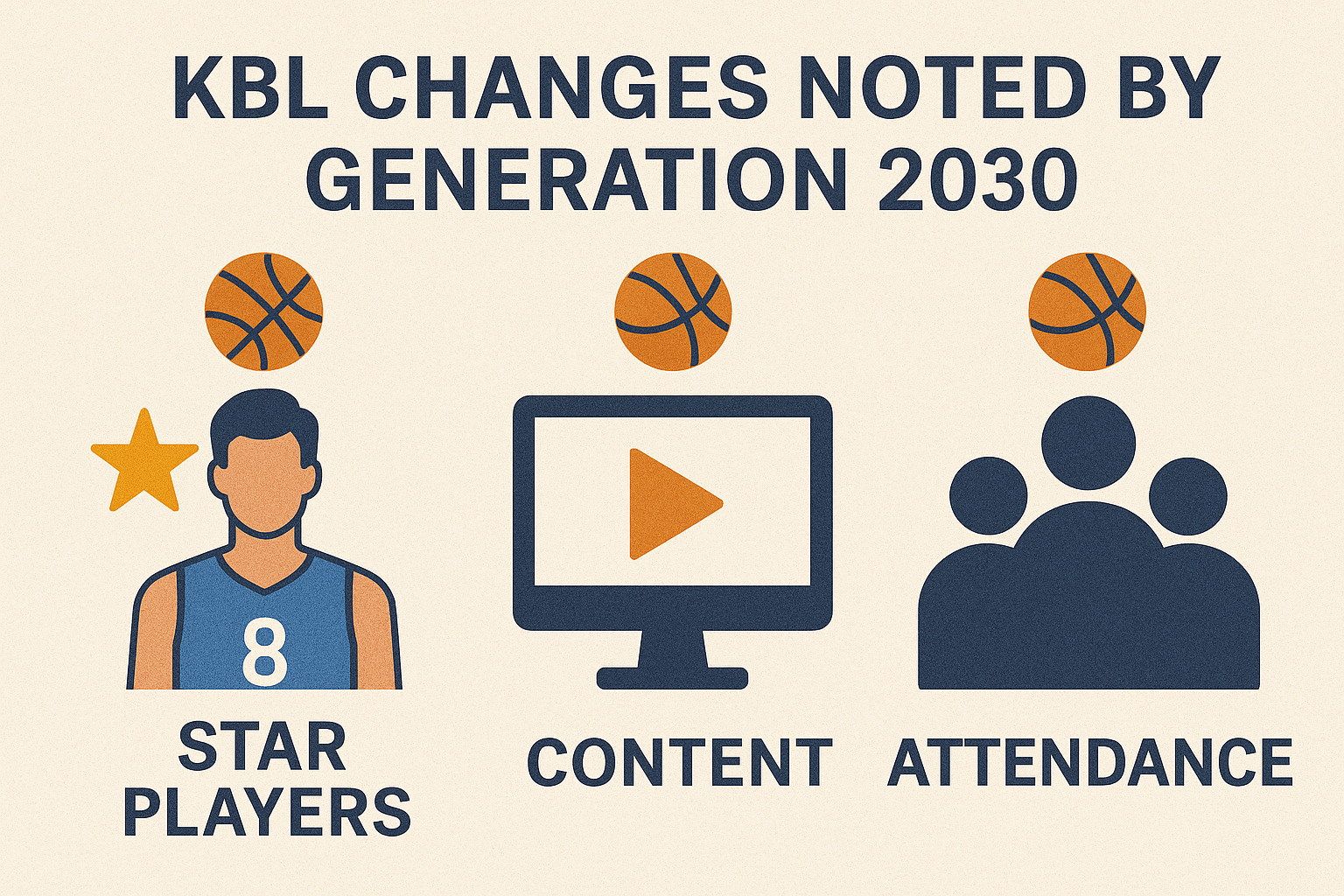 KBL CHANGES NOTED BY GENERATION 2030

8

STAR PLAYERS

CONTENT

ATTENDANCE